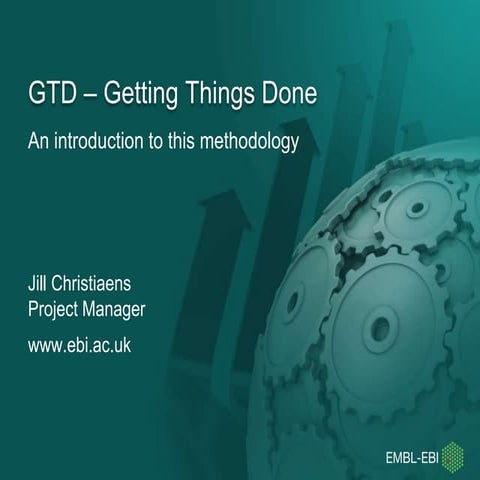 GTD – Getting Things Done

An introduction to this methodology

Jill Christiaens
Project Manager

www.ebi.ac.uk

EMBL-EBI